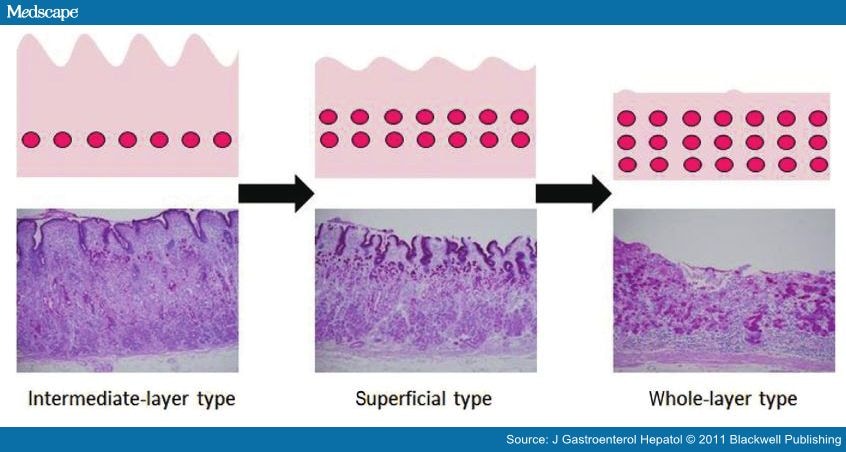 Medscape

Intermediate-layer type

Superficial type

Whole-layer type

Source: J Gastroenterol Hepatol © 2011 Blackwell Publishing